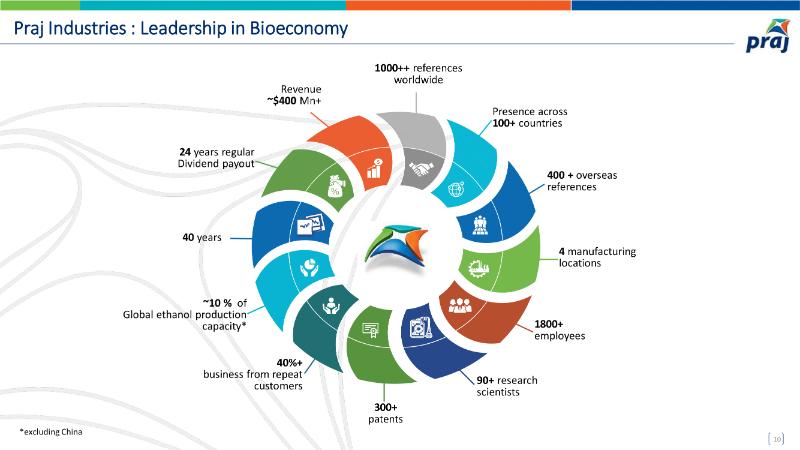 Praj Industries : Leadership in Bioeconomy

praj

1000++ references worldwide

Presence across 100+ countries

400 + overseas references

4 manufacturing locations

1800+ employees

90+ research scientists

300+ patents

40%+ business from repeat customers

~10 % of Global ethanol production capacity*

40 years

24 years regular Dividend payout

Revenue ~$400 Mn+

*excluding China

10